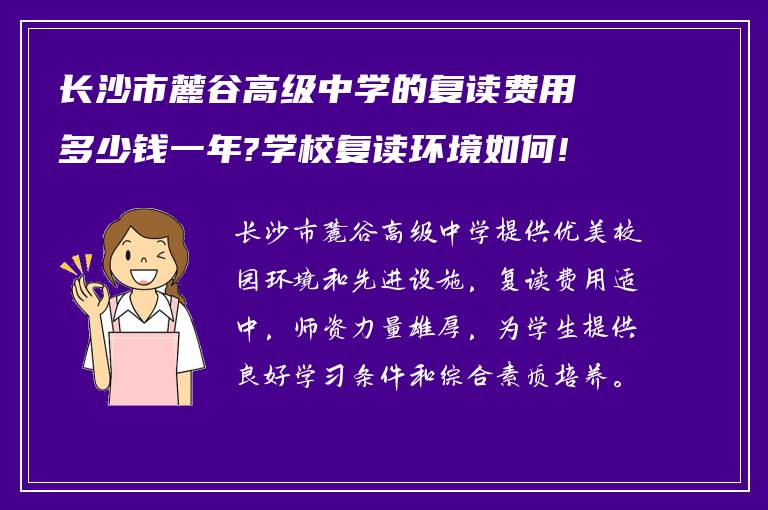 长沙市麓谷高级中学的复读费用多少钱一年?学校复读环境如何!

长沙市麓谷高级中学提供优美校园环境和先进设施，复读费用适中，师资力量雄厚，为学生提供良好学习条件和综合素质培养。